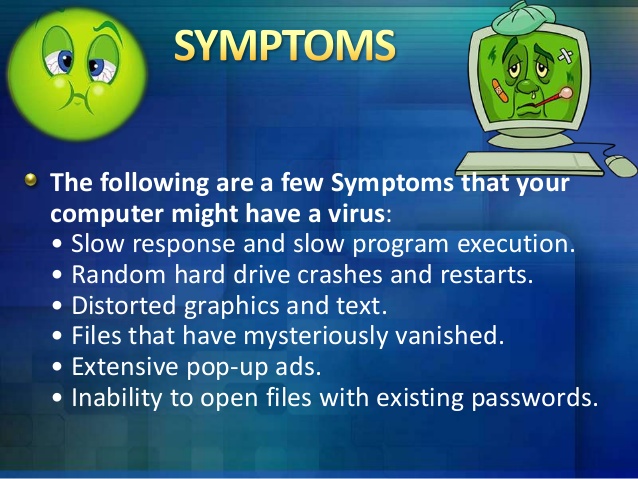 SYMPTOMS

The following are a few Symptoms that your computer might have a virus:
• Slow response and slow program execution.
• Random hard drive crashes and restarts.
• Distorted graphics and text.
• Files that have mysteriously vanished.
• Extensive pop-up ads.
• Inability to open files with existing passwords.